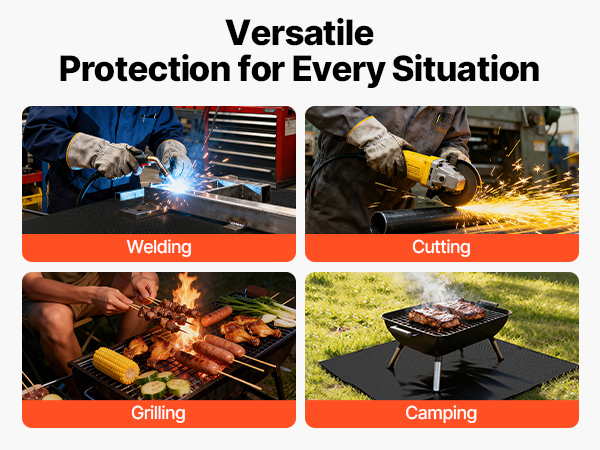 Versatile
Protection for Every Situation

Welding

Cutting

Grilling

Camping